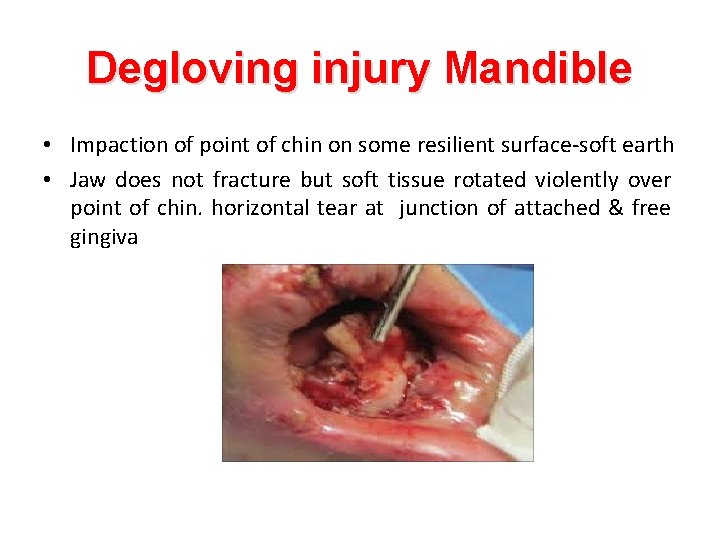 Degloving injury Mandible

• Impaction of point of chin on some resilient surface-soft earth
• Jaw does not fracture but soft tissue rotated violently over point of chin. horizontal tear at junction of attached & free gingiva